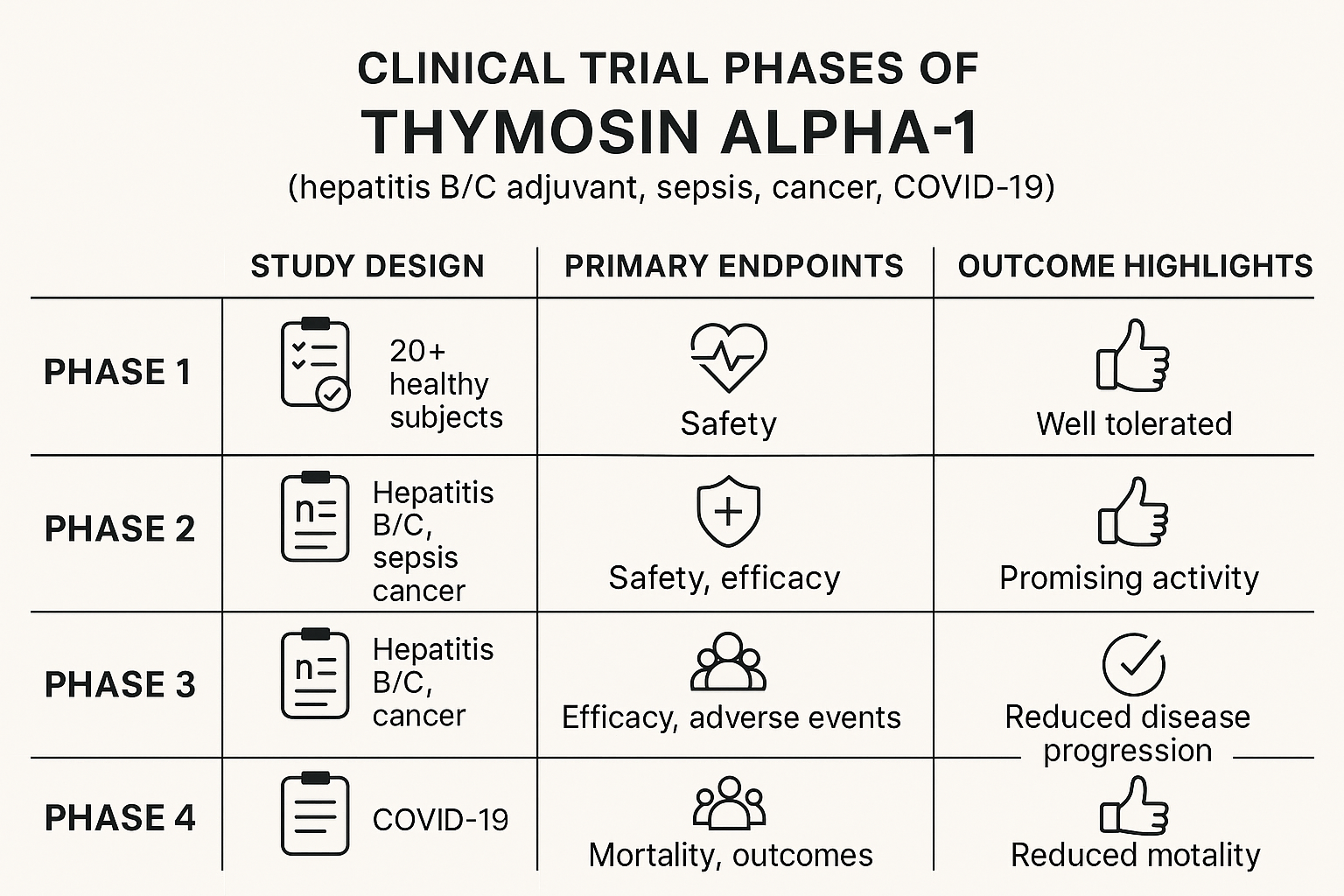 CLINICAL TRIAL PHASES OF
THYMOSIN ALPHA-1
(hepatitis B/C adjuvant, sepsis, cancer, COVID-19)

| | STUDY DESIGN | PRIMARY ENDPOINTS | OUTCOME HIGHLIGHTS |
|---|---|---|---|
| PHASE 1 | 20+ healthy subjects | Safety | Well tolerated |
| PHASE 2 | n= Hepatitis B/C, sepsis cancer | Safety, efficacy | Promising activity |
| PHASE 3 | n= Hepatitis B/C, cancer | Efficacy, adverse events | Reduced disease progression |
| PHASE 4 | COVID-19 | Mortality, outcomes | Reduced motality |